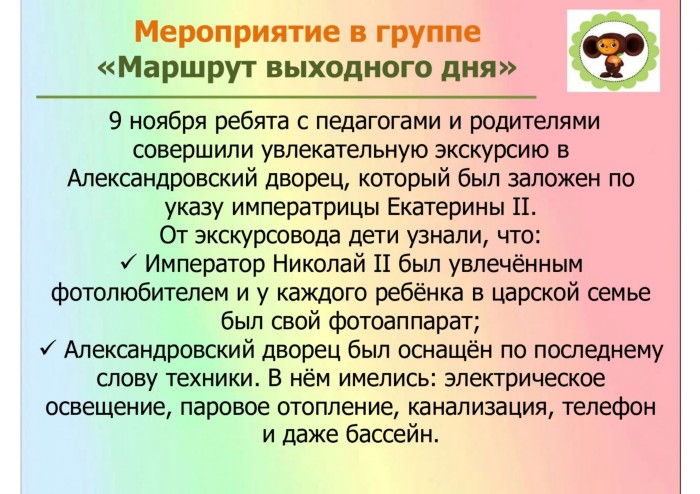 Мероприятие в группе
«Маршрут выходного дня»

9 ноября ребята с педагогами и родителями совершили увлекательную экскурсию в Александровский дворец, который был заложен по указу императрицы Екатерины II.
От экскурсовода дети узнали, что:
✓ Император Николай II был увлечённым фотолюбителем и у каждого ребёнка в царской семье был свой фотоаппарат;
✓ Александровский дворец был оснащён по последнему слову техники. В нём имелись: электрическое освещение, паровое отопление, канализация, телефон и даже бассейн.